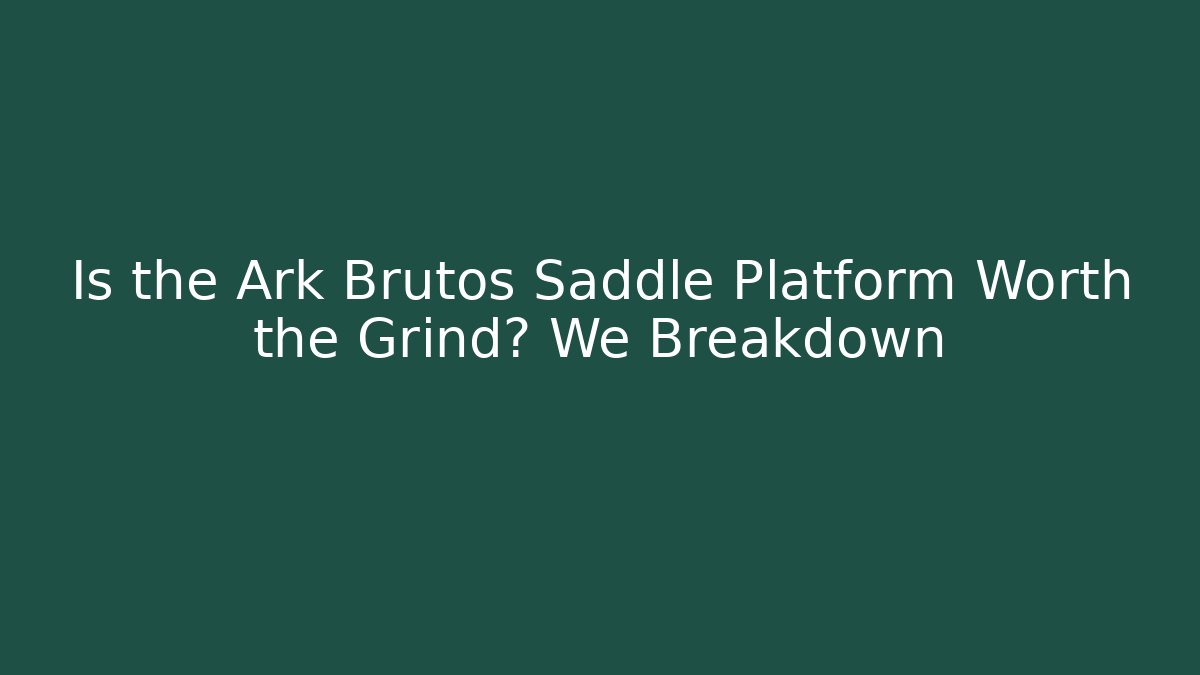 Is the Ark Brutos Saddle Platform Worth the Grind? We Breakdown